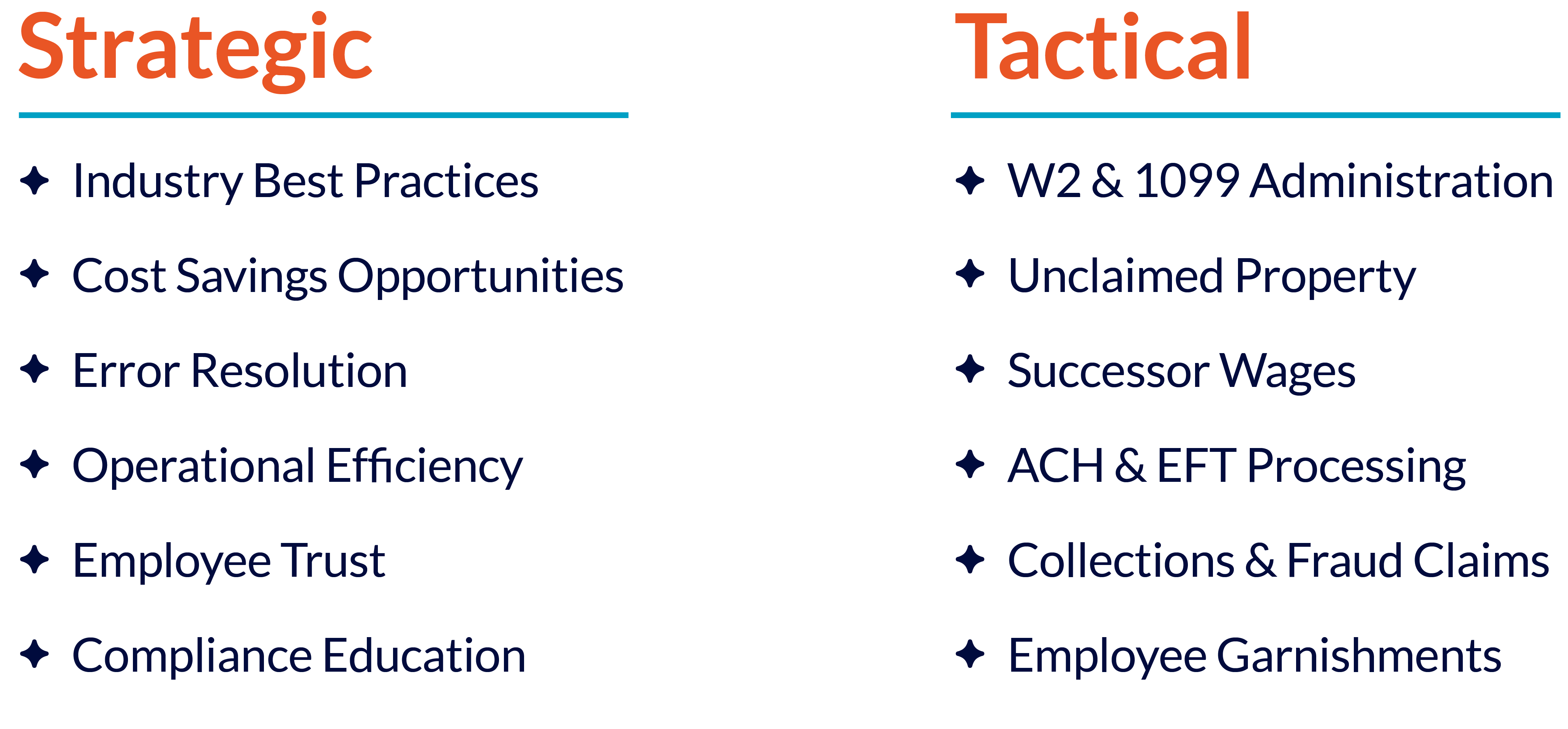 Strategic

✦ Industry Best Practices

✦ Cost Savings Opportunities

✦ Error Resolution

✦ Operational Efficiency

✦ Employee Trust

✦ Compliance Education

Tactical

✦ W2 & 1099 Administration

✦ Unclaimed Property

✦ Successor Wages

✦ ACH & EFT Processing

✦ Collections & Fraud Claims

✦ Employee Garnishments